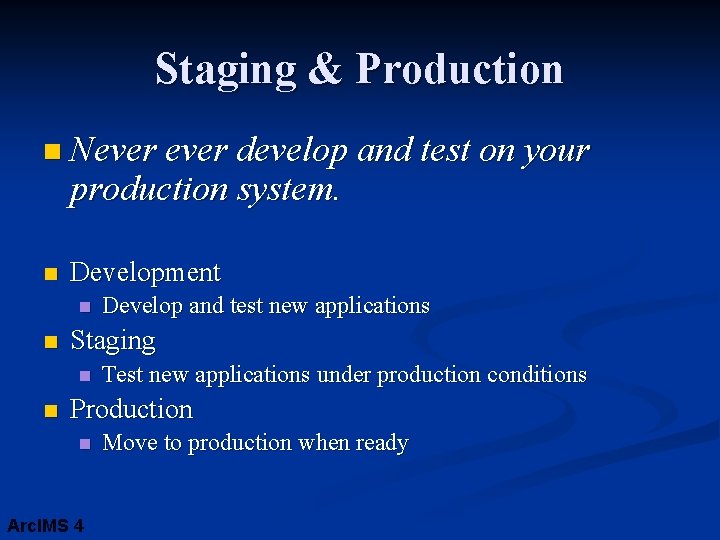 Staging & Production

Never ever develop and test on your production system.

Development

Develop and test new applications

Staging

Test new applications under production conditions

Production

Move to production when ready

ArcIMS 4